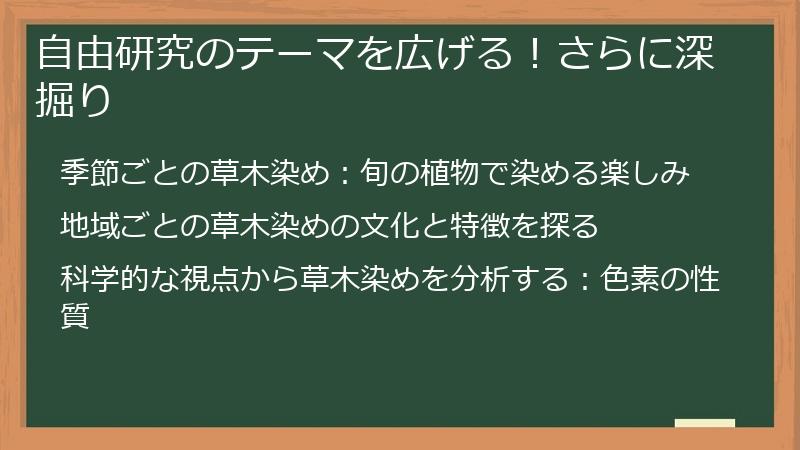 自由研究のテーマを広げる！さらに深掘り

季節ごとの草木染め：旬の植物で染める楽しみ

地域ごとの草木染めの文化と特徴を探る

科学的な視点から草木染めを分析する：色素の性質